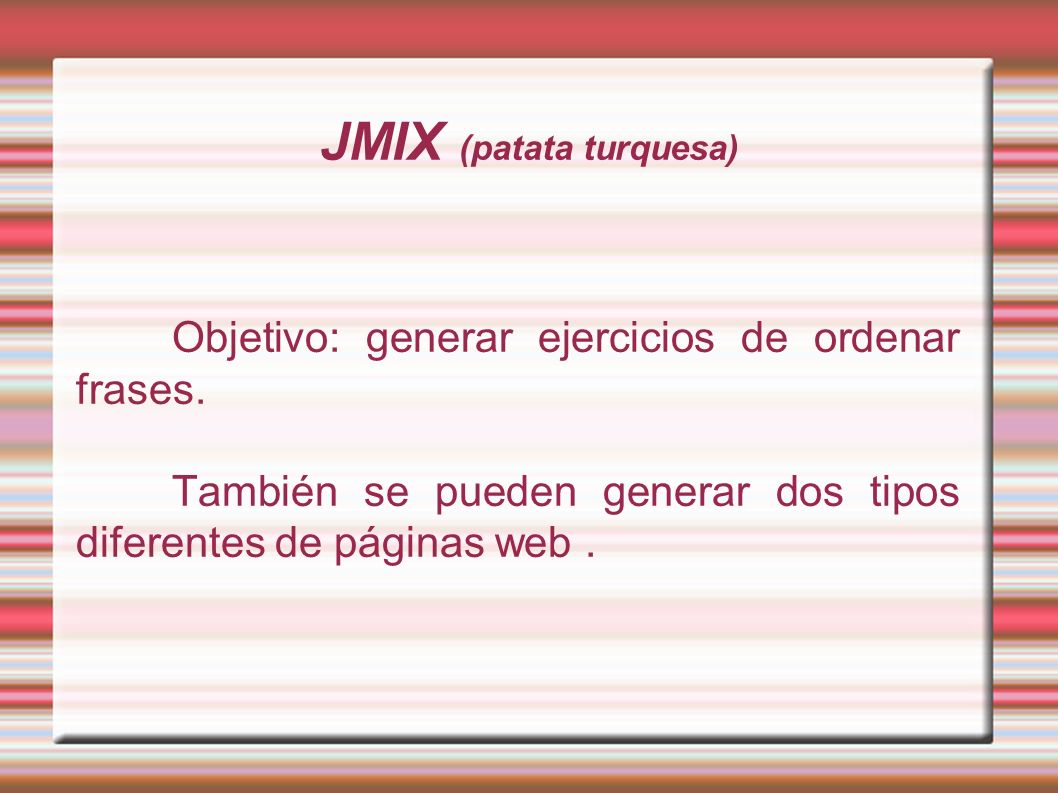 JMIX (patata turquesa)

Objetivo: generar ejercicios de ordenar frases.

También se pueden generar dos tipos diferentes de páginas web .